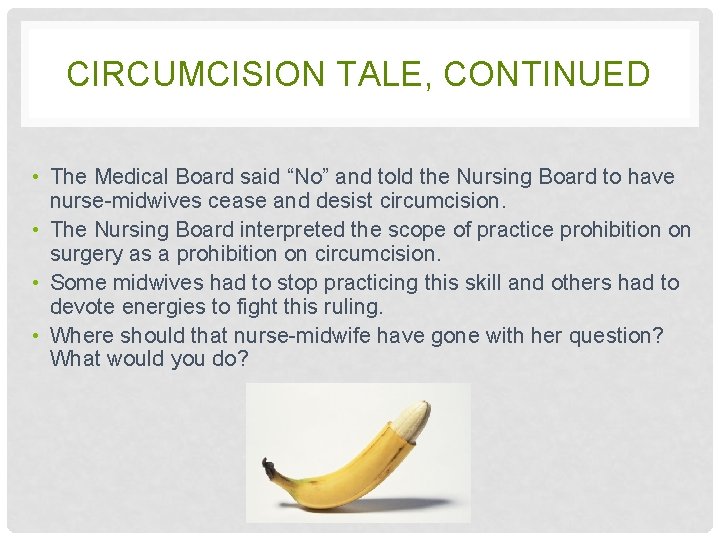 CIRCUMCISION TALE, CONTINUED

• The Medical Board said “No” and told the Nursing Board to have nurse-midwives cease and desist circumcision.
• The Nursing Board interpreted the scope of practice prohibition on surgery as a prohibition on circumcision.
• Some midwives had to stop practicing this skill and others had to devote energies to fight this ruling.
• Where should that nurse-midwife have gone with her question? What would you do?